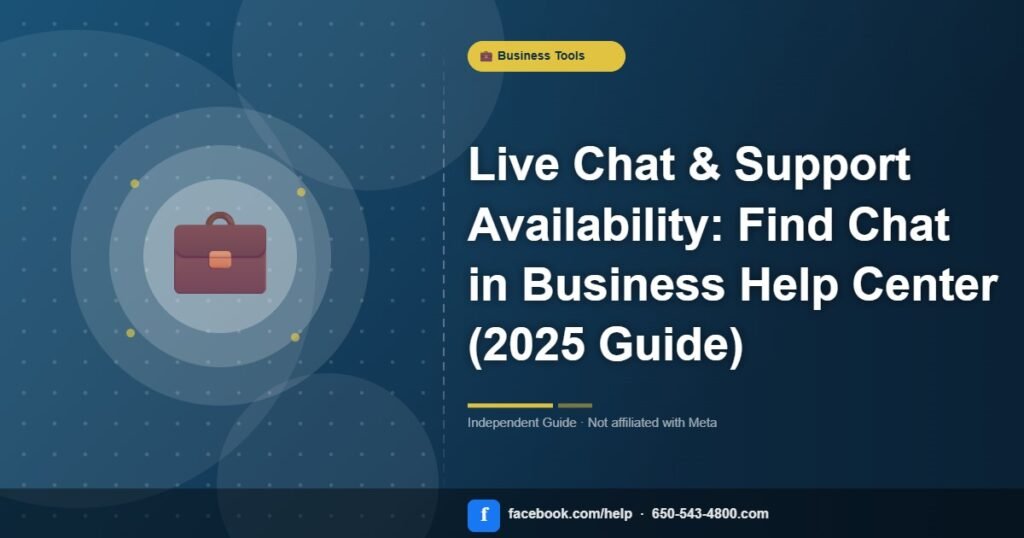 Business Tools

Live Chat & Support Availability: Find Chat in Business Help Center (2025 Guide)

Independent Guide · Not affiliated with Meta

f facebook.com/help · 650-543-4800.com